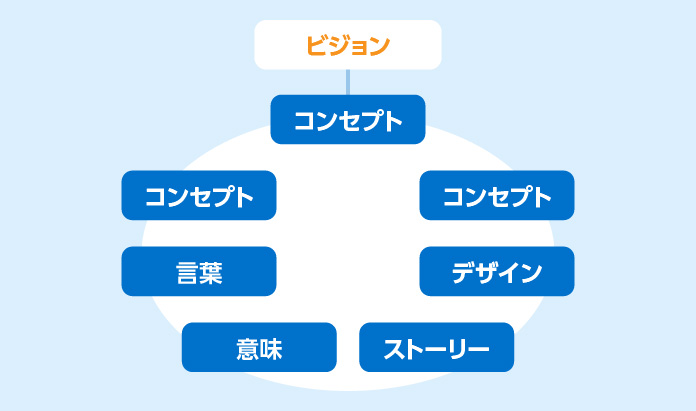 ビジョン

コンセプト

コンセプト

コンセプト

言葉

デザイン

意味

ストーリー